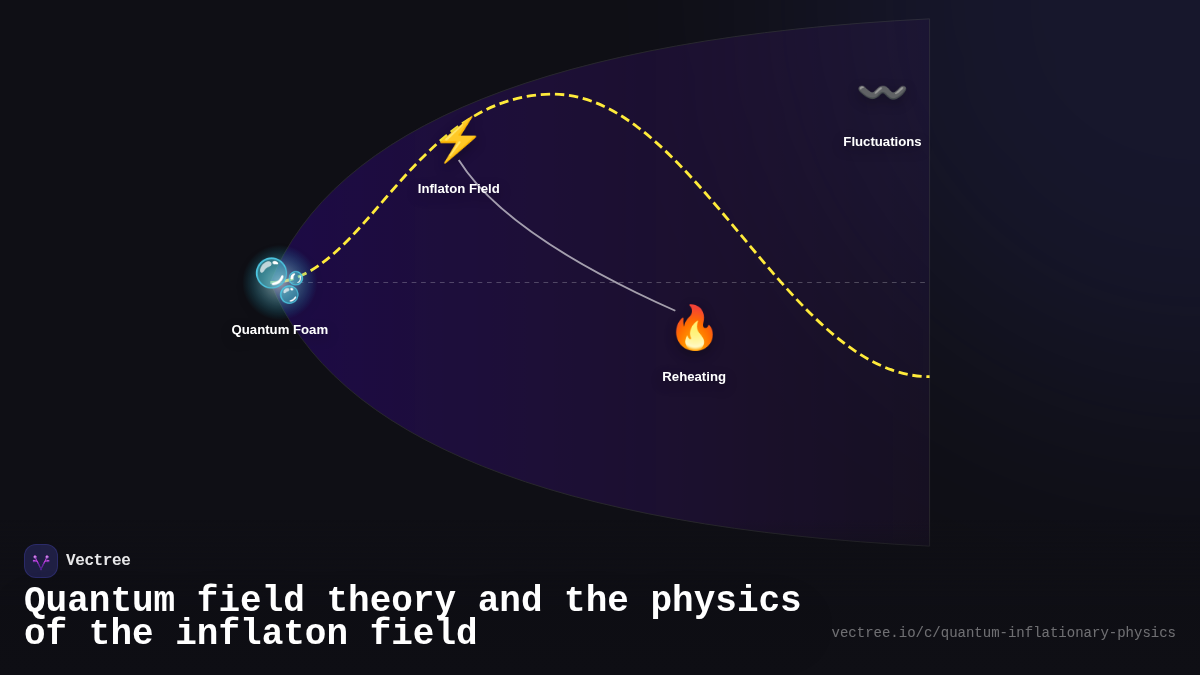 Fluctuations

Inflaton Field

Quantum Foam

Reheating

Vectree

Quantum field theory and the physics of the inflaton field

vectree.io/c/quantum-inflationary-physics